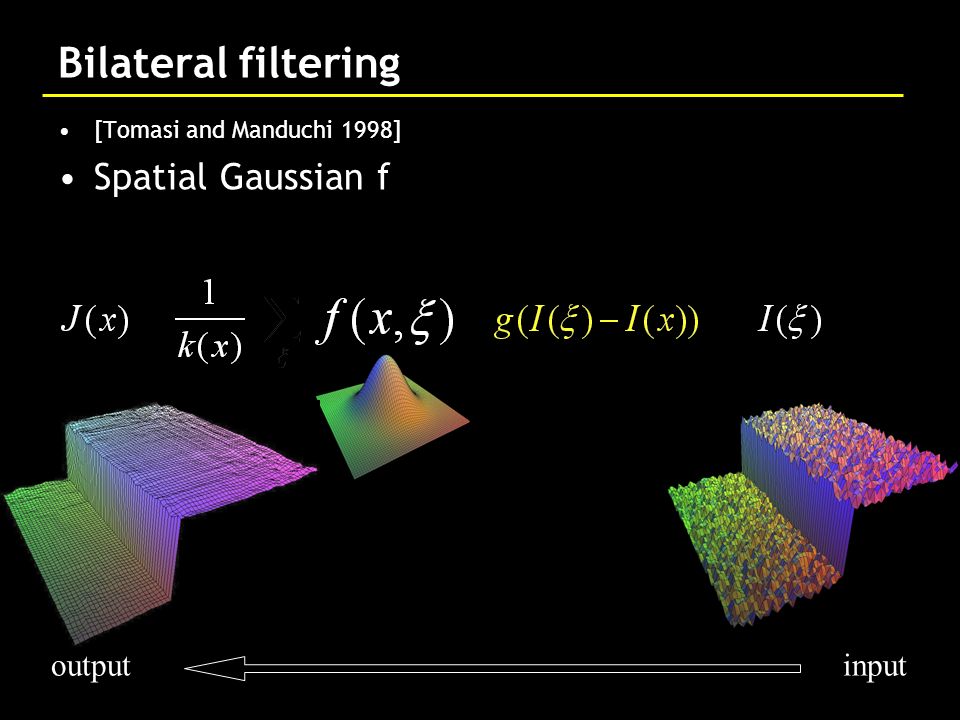 Bilateral filtering

• [Tomasi and Manduchi 1998]

• Spatial Gaussian f

$J(x)$ $\frac{1}{k(x)}$ $\sum_{\xi}$ $f(x,\xi)$ $g(I(\xi)-I(x))$ $I(\xi)$

output

input